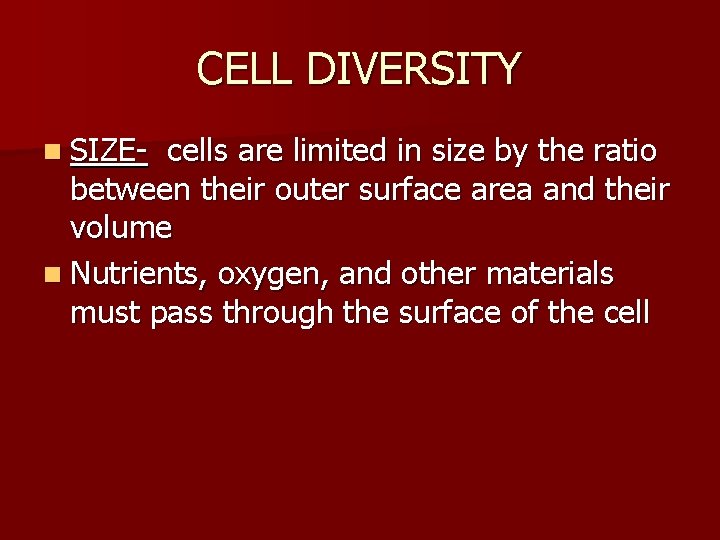 CELL DIVERSITY

SIZE- cells are limited in size by the ratio between their outer surface area and their volume

Nutrients, oxygen, and other materials must pass through the surface of the cell